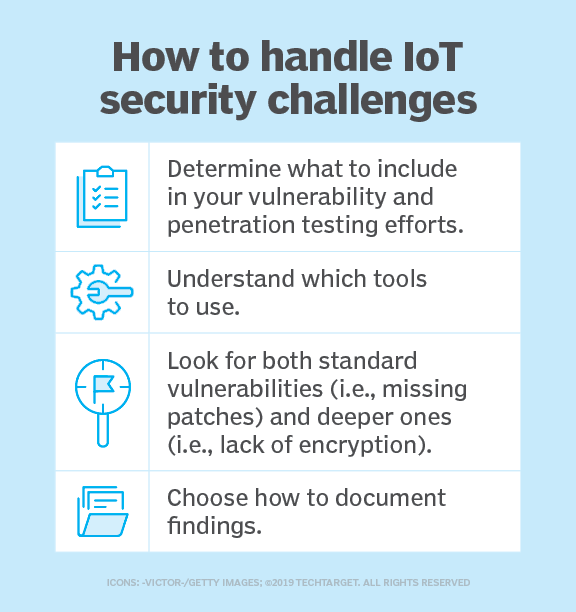 How to handle IoT security challenges

Determine what to include in your vulnerability and penetration testing efforts.

Understand which tools to use.

Look for both standard vulnerabilities (i.e., missing patches) and deeper ones (i.e., lack of encryption).

Choose how to document findings.

ICONS: -VICTOR-/GETTY IMAGES; ©2019 TECHTARGET. ALL RIGHTS RESERVED